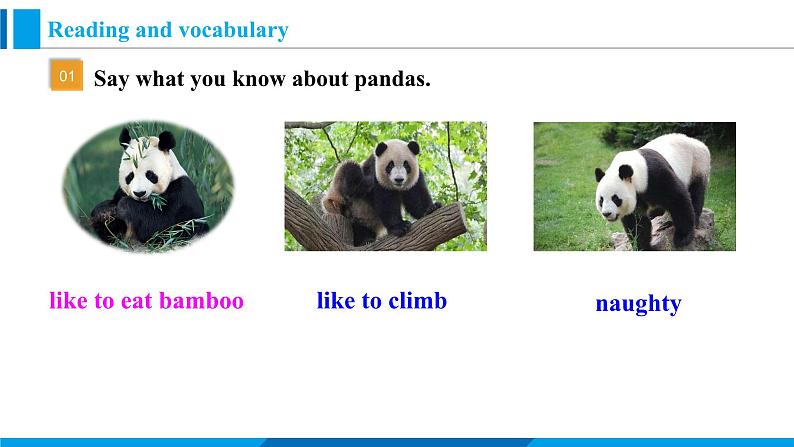 Reading and vocabulary

01 Say what you know about pandas.

like to eat bamboo

like to climb

naughty